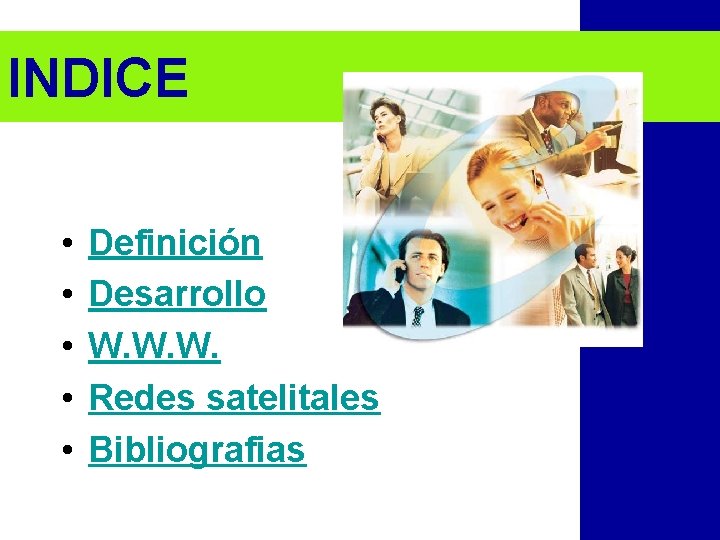 INDICE

• Definición
• Desarrollo
• W.W.W.
• Redes satelitales
• Bibliografias